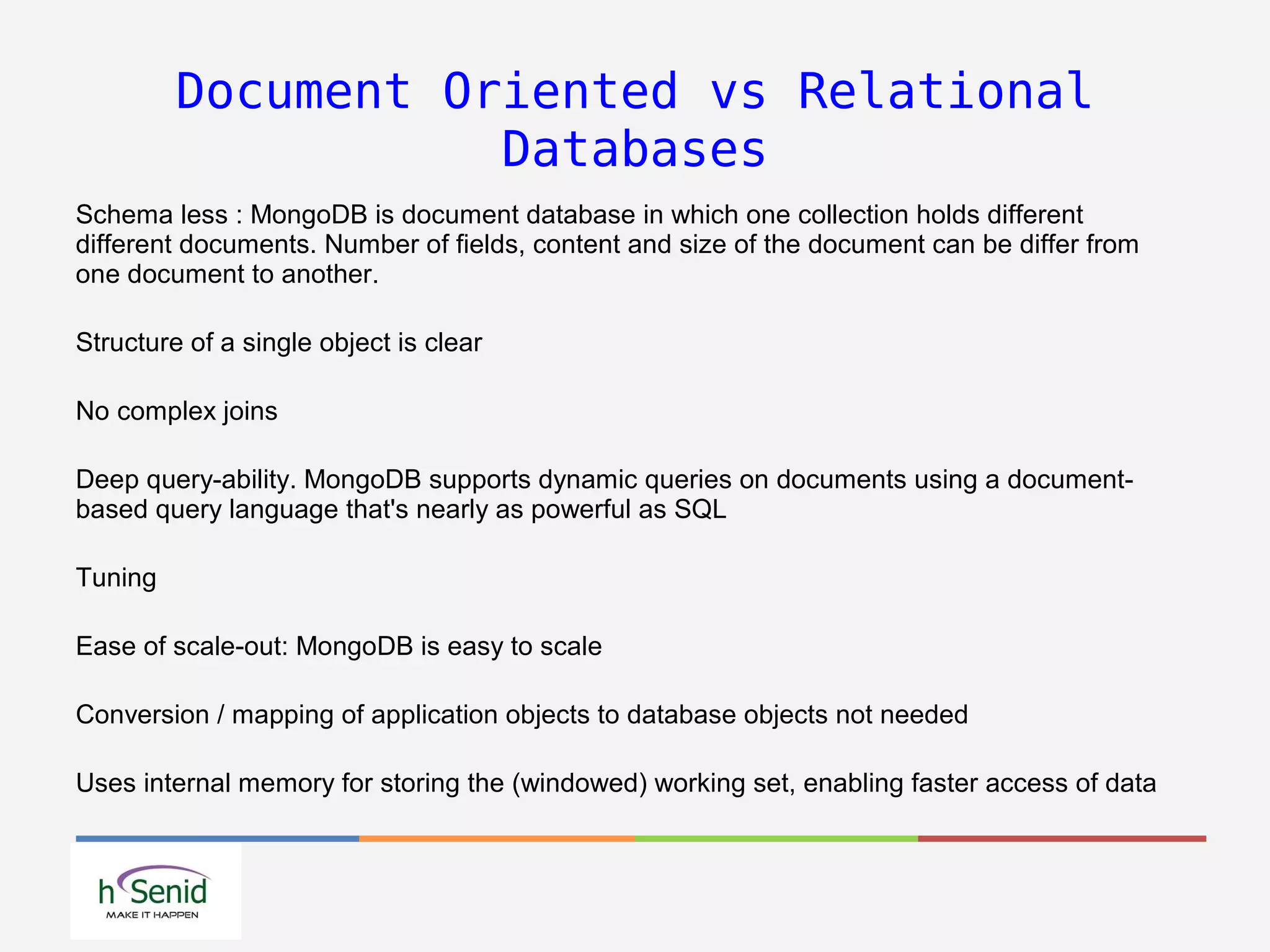 Document Oriented vs Relational Databases

Schema less : MongoDB is document database in which one collection holds different different documents. Number of fields, content and size of the document can be differ from one document to another.

Structure of a single object is clear

No complex joins

Deep query-ability. MongoDB supports dynamic queries on documents using a document-based query language that's nearly as powerful as SQL

Tuning

Ease of scale-out: MongoDB is easy to scale

Conversion / mapping of application objects to database objects not needed

Uses internal memory for storing the (windowed) working set, enabling faster access of data

hSenid
MAKE IT HAPPEN